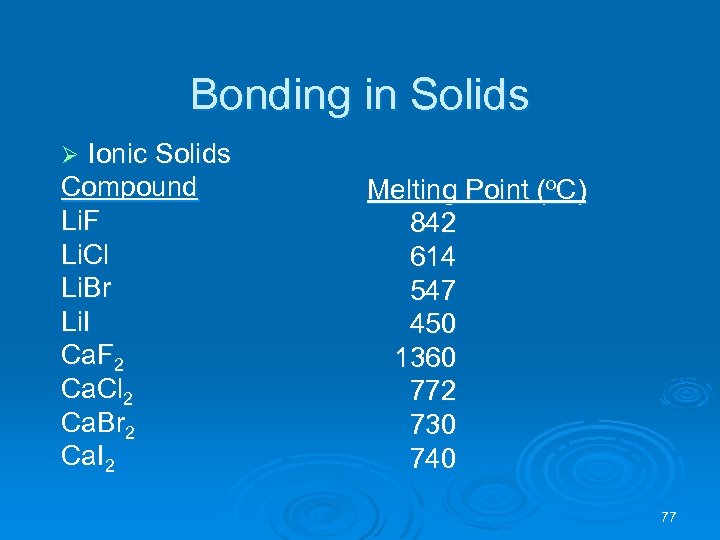 Bonding in Solids

➢ Ionic Solids

| Compound | Melting Point ($^oC$) |
|---|---|
| LiF | 842 |
| LiCl | 614 |
| LiBr | 547 |
| LiI | 450 |
| $CaF_2$ | 1360 |
| $CaCl_2$ | 772 |
| $CaBr_2$ | 730 |
| $CaI_2$ | 740 |

77